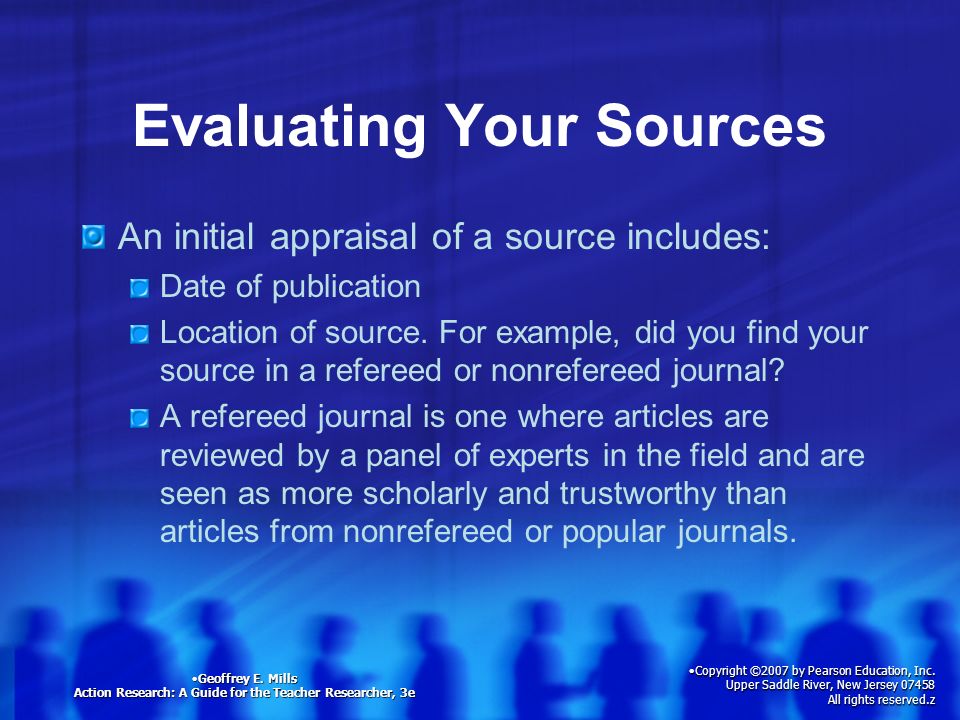 Evaluating Your Sources

An initial appraisal of a source includes:

Date of publication

Location of source. For example, did you find your source in a refereed or nonrefereed journal?

A refereed journal is one where articles are reviewed by a panel of experts in the field and are seen as more scholarly and trustworthy than articles from nonrefereed or popular journals.

•Geoffrey E. Mills
Action Research: A Guide for the Teacher Researcher, 3e

•Copyright ©2007 by Pearson Education, Inc.
Upper Saddle River, New Jersey 07458
All rights reserved.z